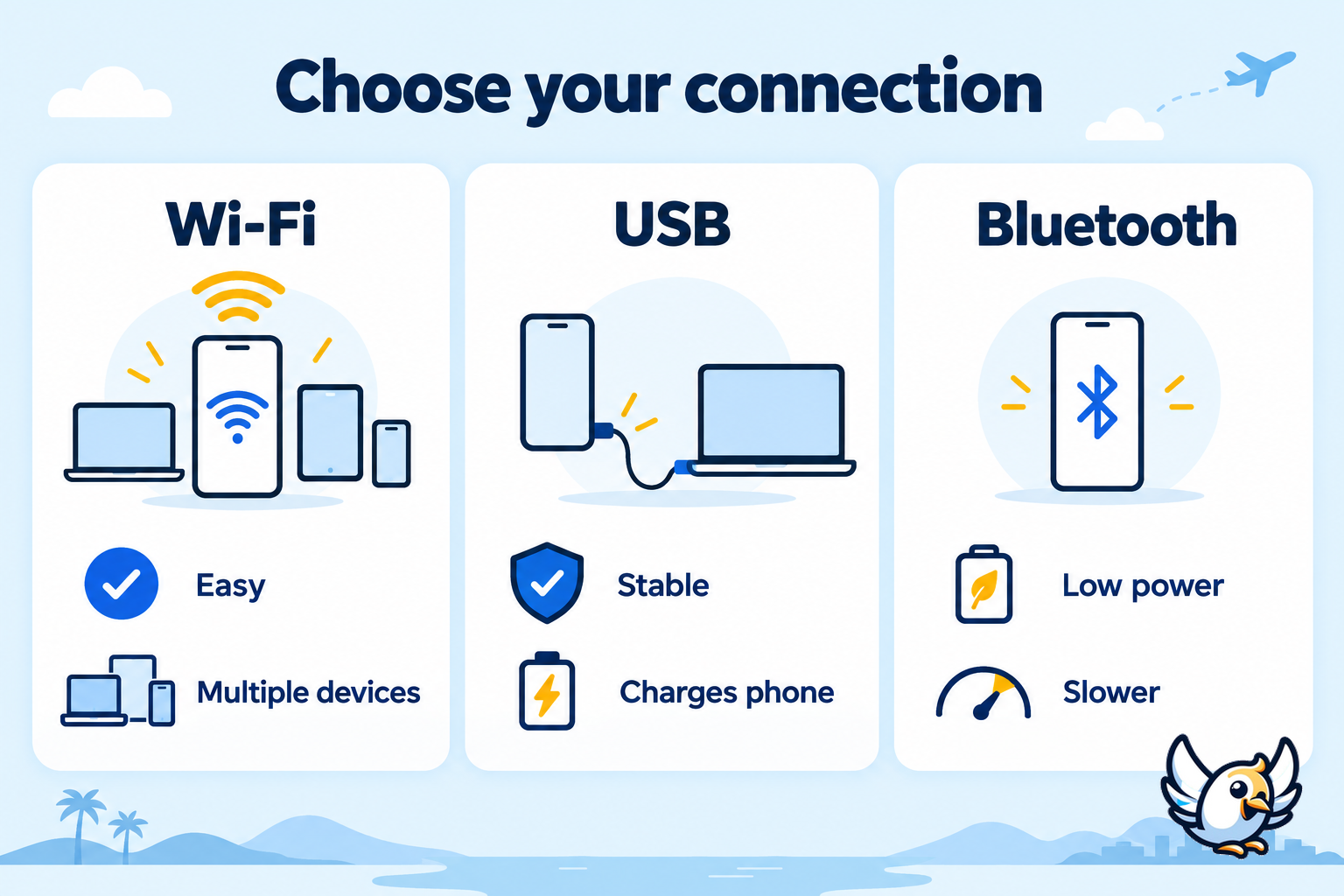 Choose your connection

Wi-Fi

Easy

Multiple devices

USB

Stable

Charges phone

Bluetooth

Low power

Slower